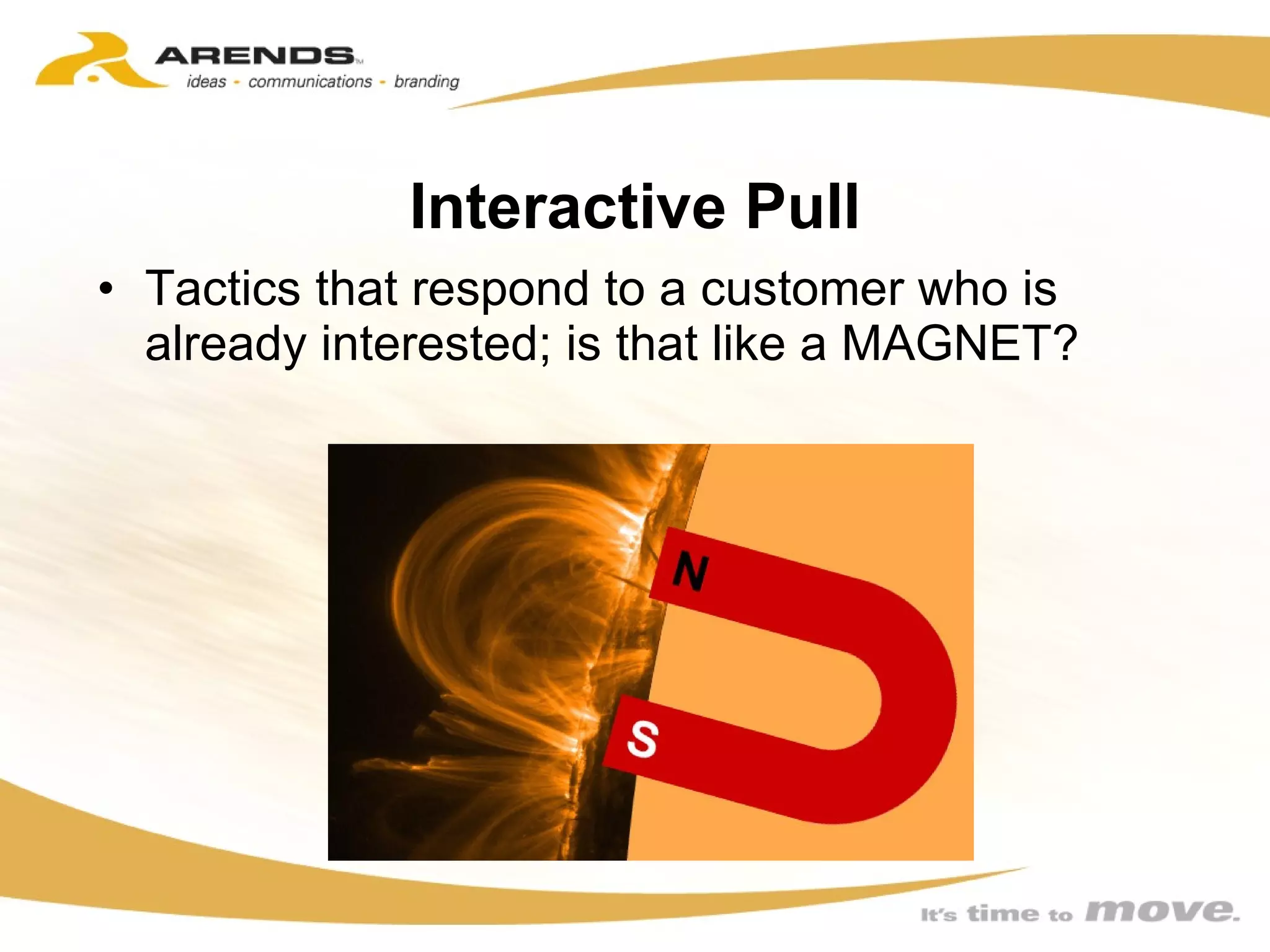 ARENDS™
ideas - communications - branding

Interactive Pull

• Tactics that respond to a customer who is already interested; is that like a MAGNET?

N
S

It's time to move.